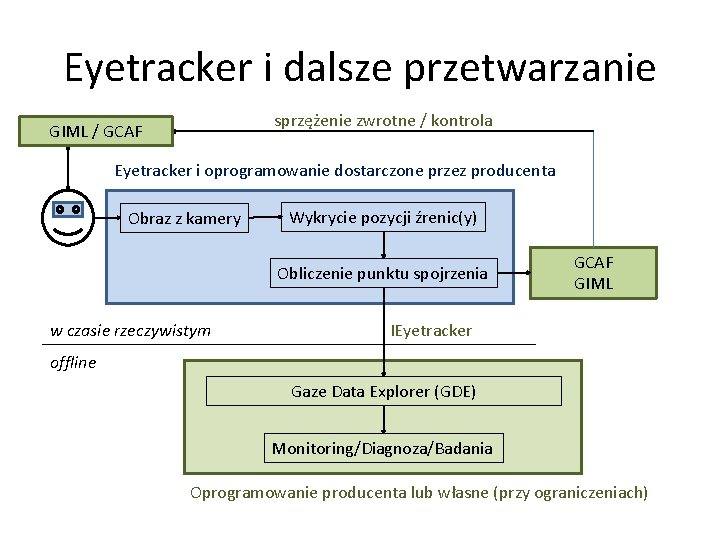 Eyetracker i dalsze przetwarzanie

GIML / GCAF

sprzężenie zwrotne / kontrola

Eyetracker i oprogramowanie dostarczone przez producenta

Obraz z kamery

Wykrycie pozycji źrenic(y)

Obliczenie punktu spojrzenia

GCAF
GIML

w czasie rzeczywistym

IEyetracker

offline

Gaze Data Explorer (GDE)

Monitoring/Diagnoza/Badania

Oprogramowanie producenta lub własne (przy ograniczeniach)